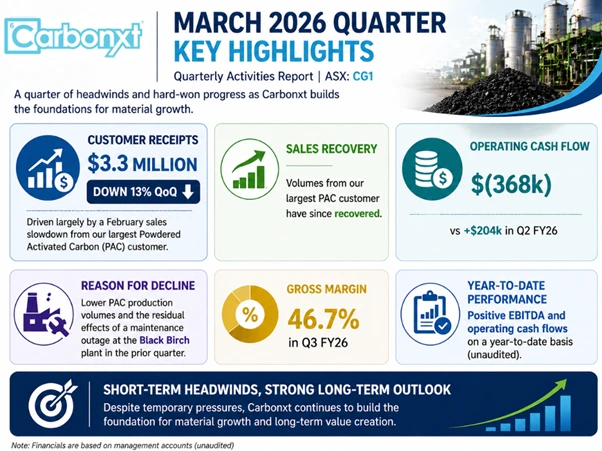 Carbonxt

MARCH 2026 QUARTER KEY HIGHLIGHTS

Quarterly Activities Report | ASX: CG1

A quarter of headwinds and hard-won progress as Carbonxt builds the foundations for material growth.

CUSTOMER RECEIPTS
$3.3 MILLION
DOWN 13% QoQ

Driven largely by a February sales slowdown from our largest Powdered Activated Carbon (PAC) customer.

SALES RECOVERY

Volumes from our largest PAC customer have since recovered.

OPERATING CASH FLOW

$(368k)

vs +$204k in Q2 FY26

REASON FOR DECLINE

Lower PAC production volumes and the residual effects of a maintenance outage at the Black Birch plant in the prior quarter.

GROSS MARGIN

%

46.7%
in Q3 FY26

YEAR-TO-DATE PERFORMANCE

Positive EBITDA and operating cash flows on a year-to-date basis (unaudited).

SHORT-TERM HEADWINDS, STRONG LONG-TERM OUTLOOK

Despite temporary pressures, Carbonxt continues to build the foundation for material growth and long-term value creation.

Note: Financials are based on management accounts (unaudited)